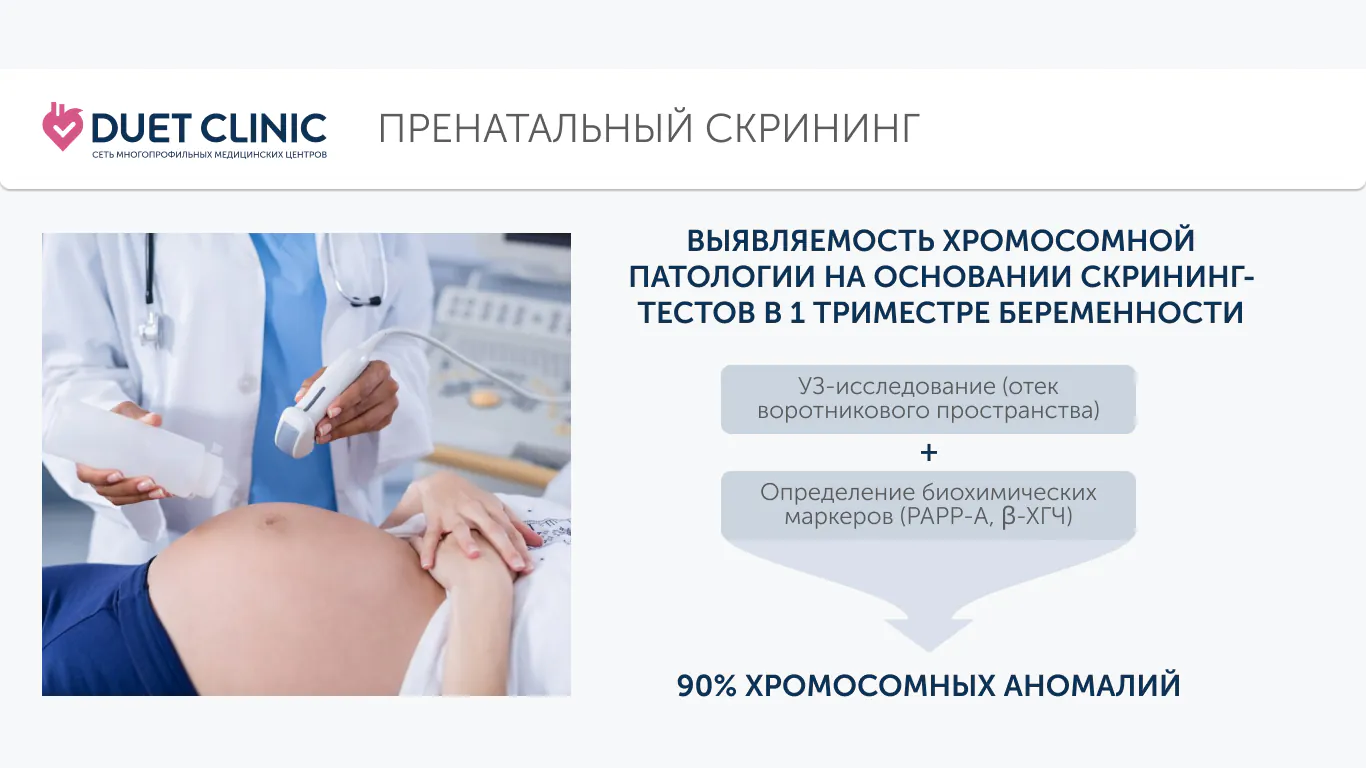 DUET CLINIC
СЕТЬ МНОГОПРОФИЛЬНЫХ МЕДИЦИНСКИХ ЦЕНТРОВ

ПРЕНАТАЛЬНЫЙ СКРИНИНГ

ВЫЯВЛЯЕМОСТЬ ХРОМОСОМНОЙ ПАТОЛОГИИ НА ОСНОВАНИИ СКРИНИНГ-ТЕСТОВ В 1 ТРИМЕСТРЕ БЕРЕМЕННОСТИ

УЗ-исследование (отек воротникового пространства)

+

Определение биохимических маркеров (PAPP-A, β-ХГЧ)

90% ХРОМОСОМНЫХ АНОМАЛИЙ